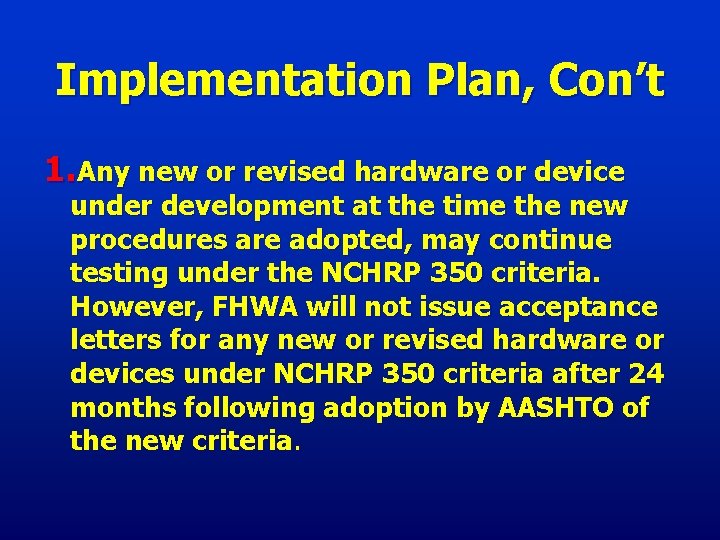 Implementation Plan, Con’t

1. Any new or revised hardware or device under development at the time the new procedures are adopted, may continue testing under the NCHRP 350 criteria. However, FHWA will not issue acceptance letters for any new or revised hardware or devices under NCHRP 350 criteria after 24 months following adoption by AASHTO of the new criteria.